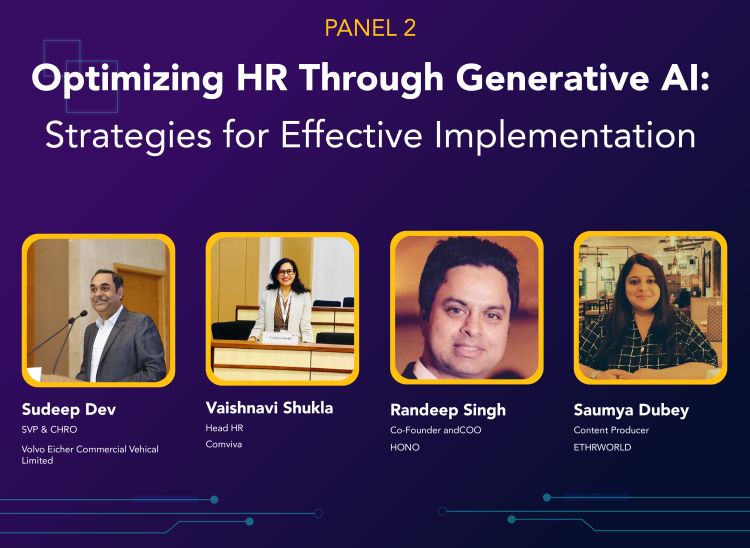 PANEL 2

Optimizing HR Through Generative AI:
Strategies for Effective Implementation

Sudeep Dev
SVP & CHRO
Volvo Eicher Commercial Vehical Limited

Vaishnavi Shukla
Head HR
Comviva

Randeep Singh
Co-Founder andCOO
HONO

Saumya Dubey
Content Producer
ETHRWORLD